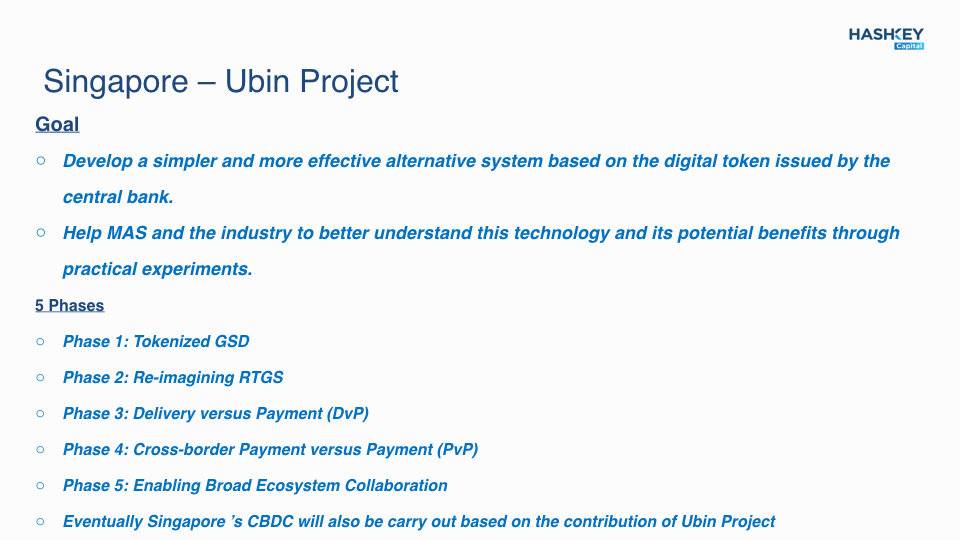 HASHKEY
Capital

Singapore – Ubin Project

Goal

○ Develop a simpler and more effective alternative system based on the digital token issued by the central bank.

○ Help MAS and the industry to better understand this technology and its potential benefits through practical experiments.

5 Phases

○ Phase 1: Tokenized GSD

○ Phase 2: Re-imagining RTGS

○ Phase 3: Delivery versus Payment (DvP)

○ Phase 4: Cross-border Payment versus Payment (PvP)

○ Phase 5: Enabling Broad Ecosystem Collaboration

○ Eventually Singapore 's CBDC will also be carry out based on the contribution of Ubin Project